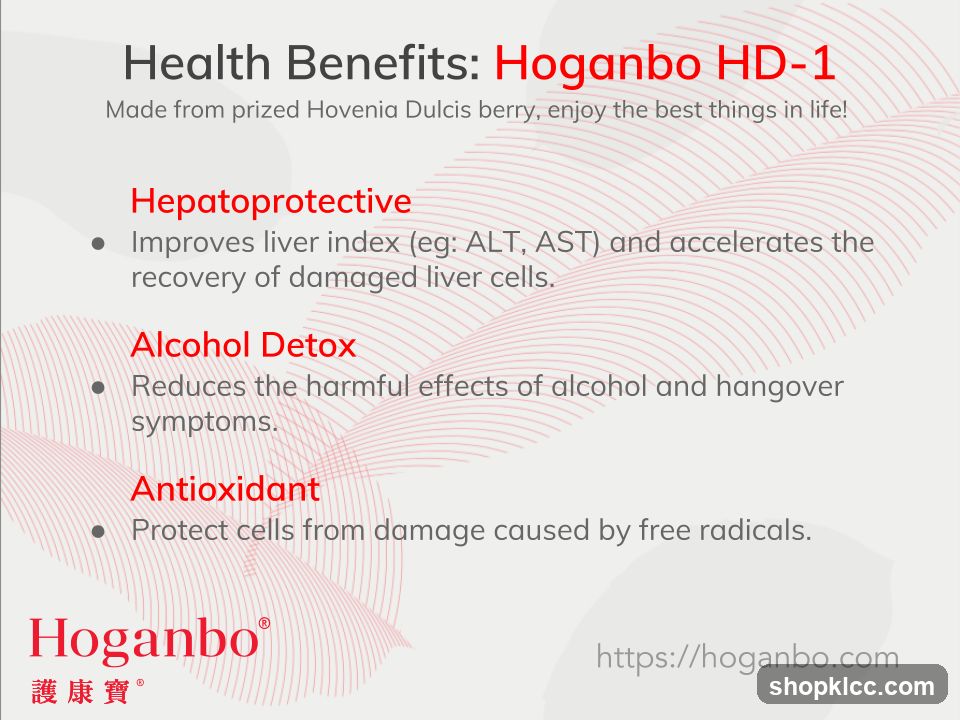 Health Benefits: Hoganbo HD-1
Made from prized Hovenia Dulcis berry, enjoy the best things in life!

Hepatoprotective
● Improves liver index (eg: ALT, AST) and accelerates the recovery of damaged liver cells.

Alcohol Detox
● Reduces the harmful effects of alcohol and hangover symptoms.

Antioxidant
● Protect cells from damage caused by free radicals.

Hoganbo®
護康寶®

https://hoganbo.com

shopklcc.com